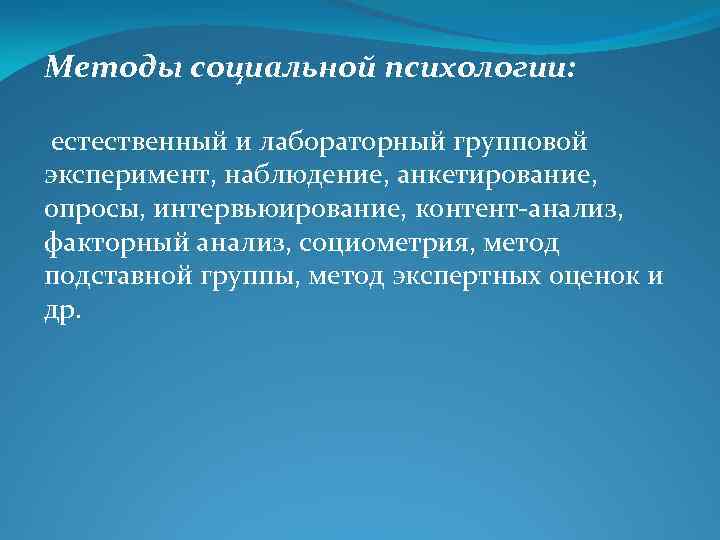 Методы социальной психологии:

естественный и лабораторный групповой эксперимент, наблюдение, анкетирование, опросы, интервьюирование, контент-анализ, факторный анализ, социометрия, метод подставной группы, метод экспертных оценок и др.